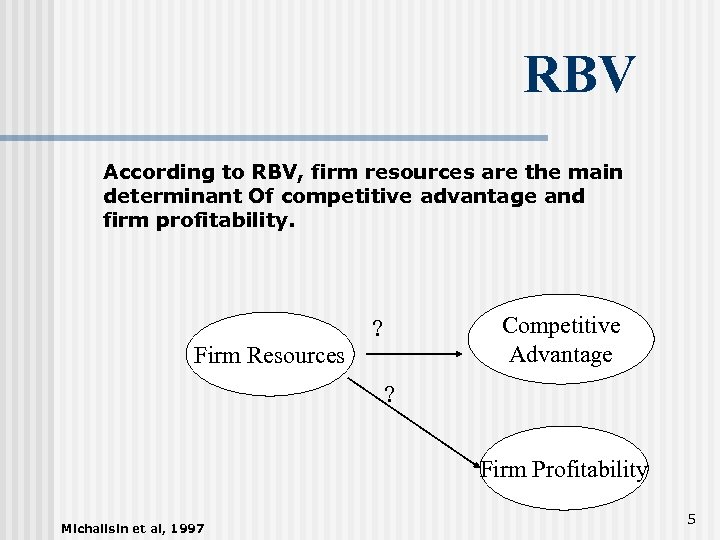 RBV

According to RBV, firm resources are the main determinant Of competitive advantage and firm profitability.

Firm Resources

?

Competitive Advantage

?

Firm Profitability

Michalisin et al, 1997

5